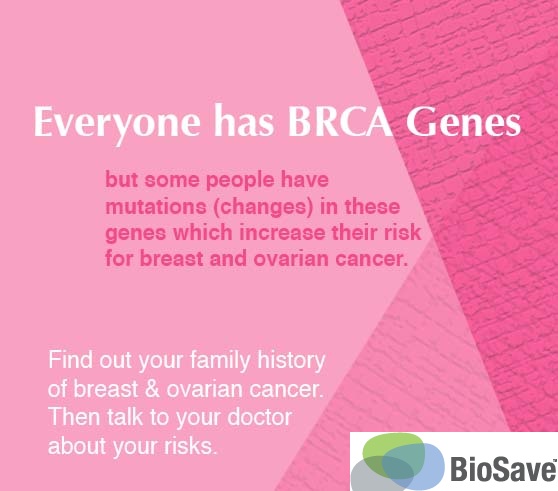 Everyone has BRCA Genes

but some people have mutations (changes) in these genes which increase their risk for breast and ovarian cancer.

Find out your family history of breast & ovarian cancer. Then talk to your doctor about your risks.

BioSave